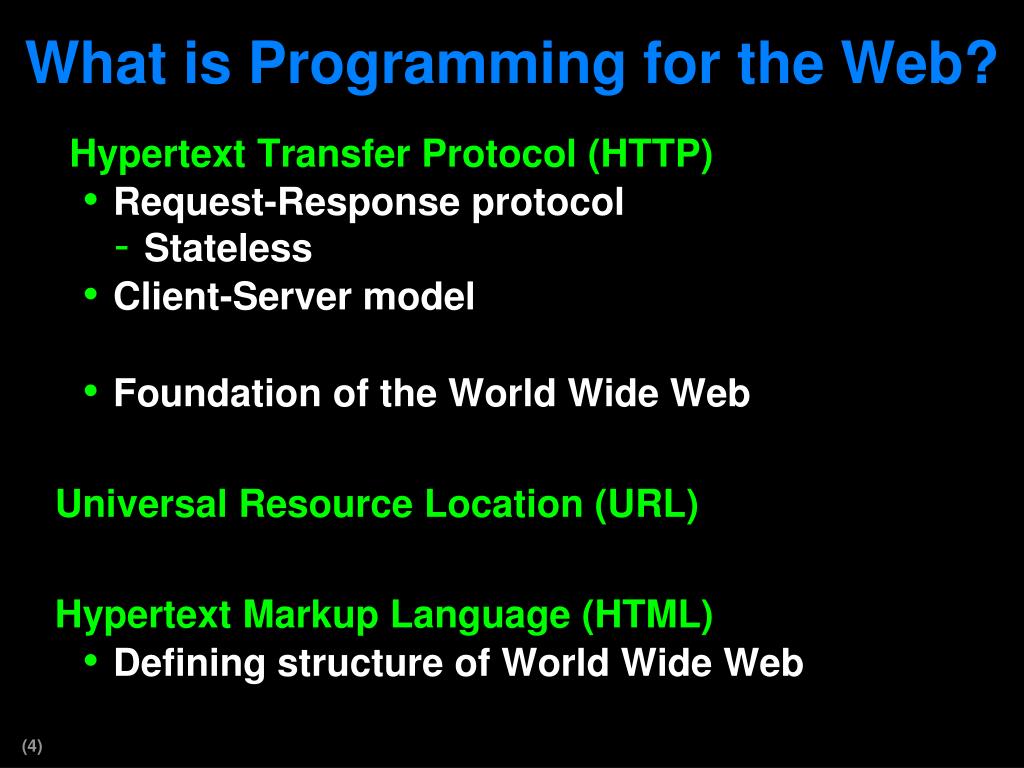 What is Programming for the Web?

Hypertext Transfer Protocol (HTTP)
• Request-Response protocol
- Stateless
• Client-Server model

• Foundation of the World Wide Web

Universal Resource Location (URL)

Hypertext Markup Language (HTML)
• Defining structure of World Wide Web

(4)